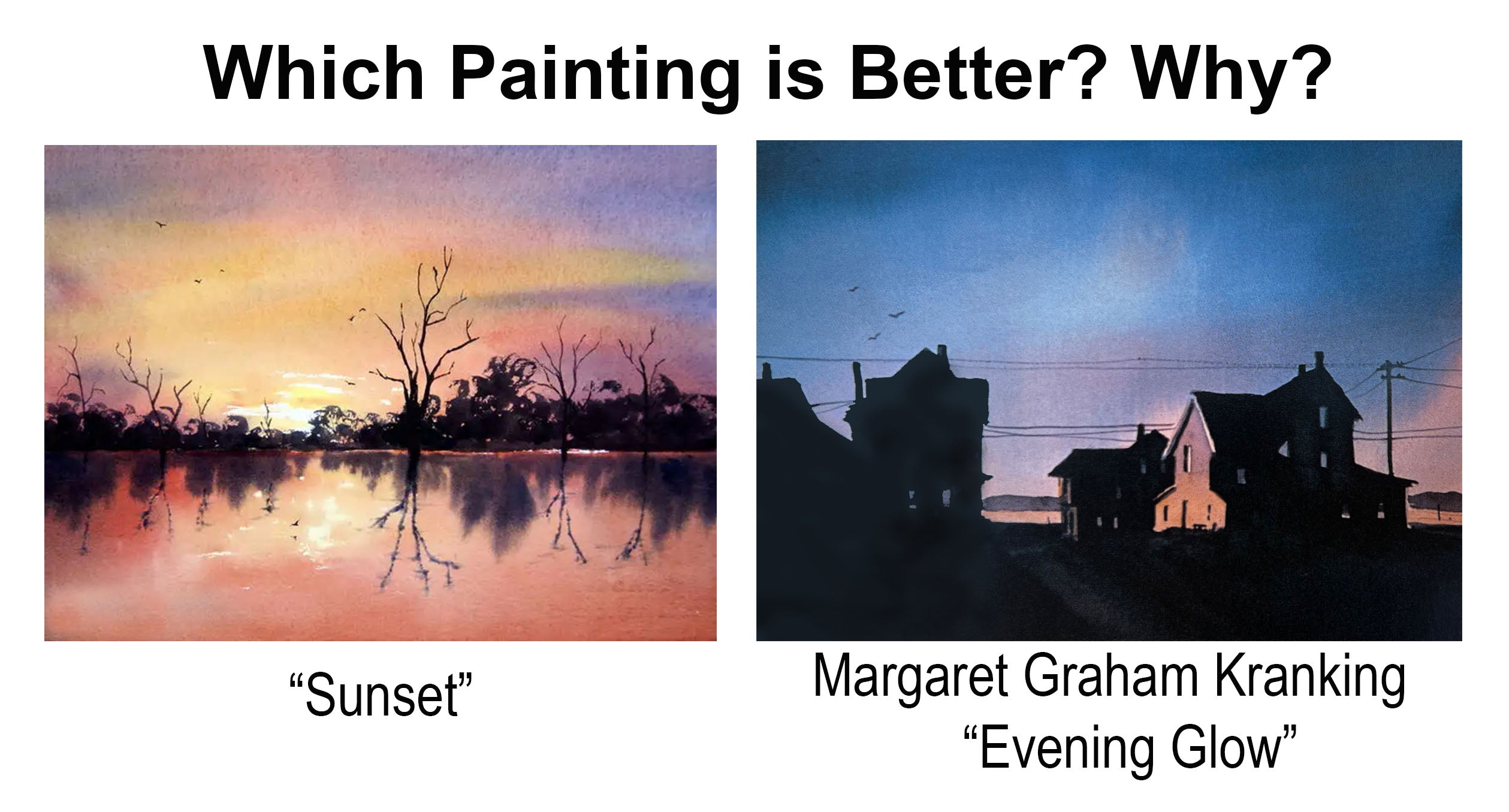 Which Painting is Better? Why?

"Sunset"

Margaret Graham Kranking
"Evening Glow"